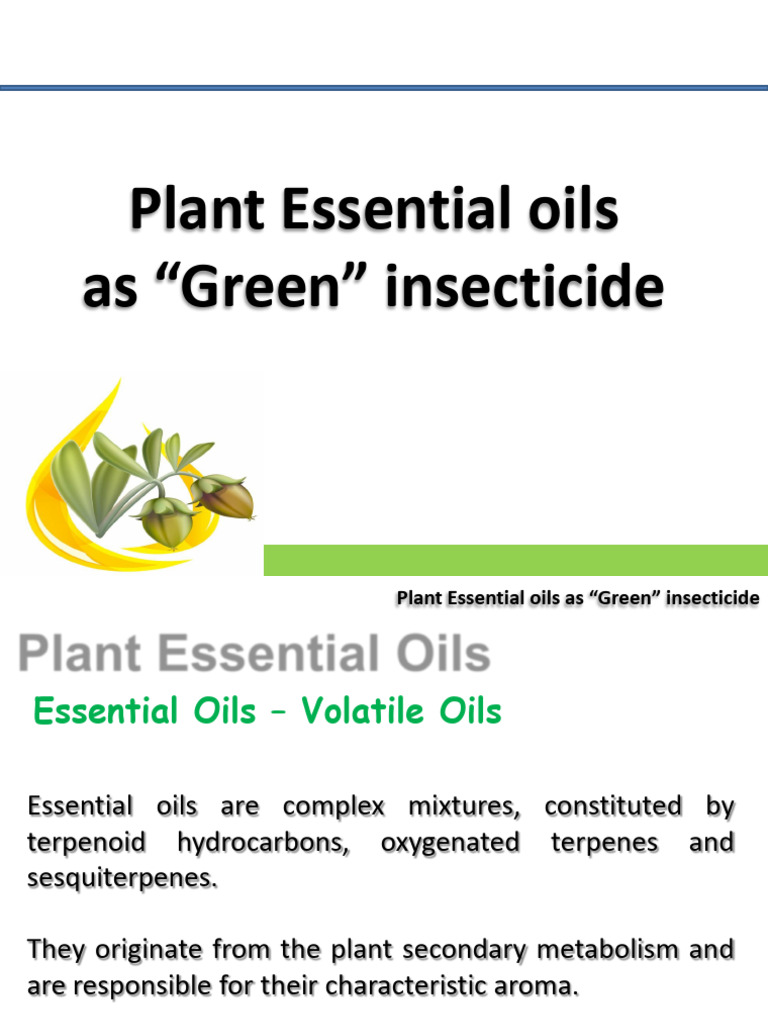 Plant Essential oils as “Green” insecticide

Plant Essential oils as “Green” insecticide

Plant Essential Oils

Essential Oils – Volatile Oils

Essential oils are complex mixtures, constituted by terpenoid hydrocarbons, oxygenated terpenes and sesquiterpenes.

They originate from the plant secondary metabolism and are responsible for their characteristic aroma.